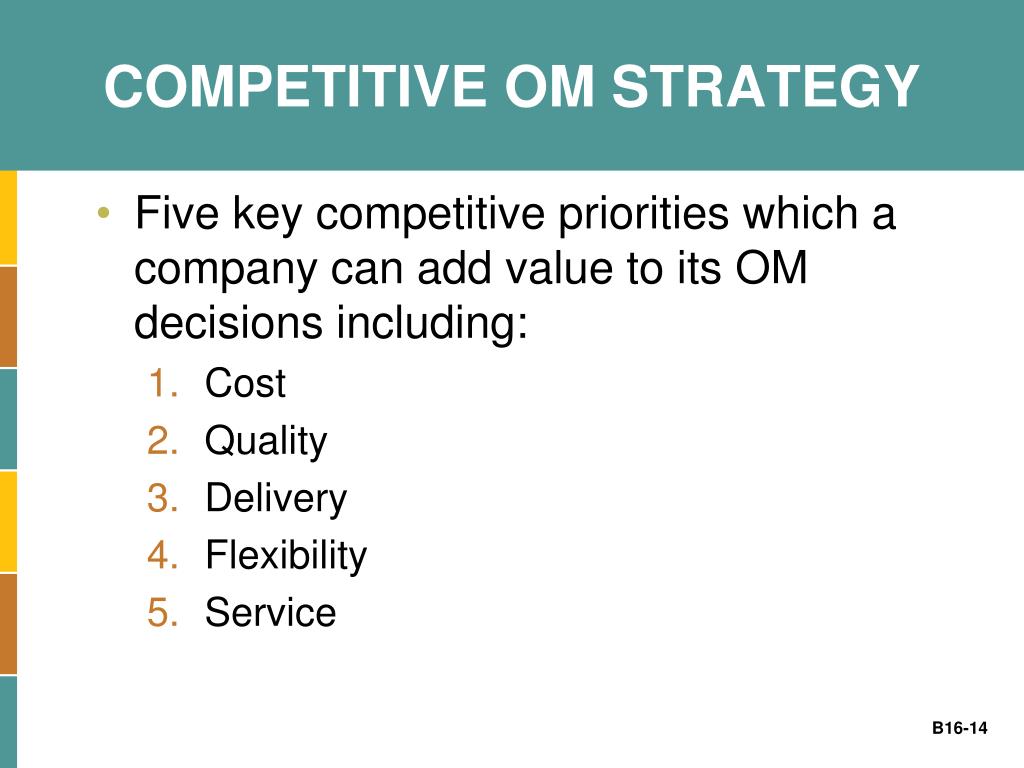 COMPETITIVE OM STRATEGY

• Five key competitive priorities which a company can add value to its OM decisions including:

1. Cost
2. Quality
3. Delivery
4. Flexibility
5. Service

B16-14